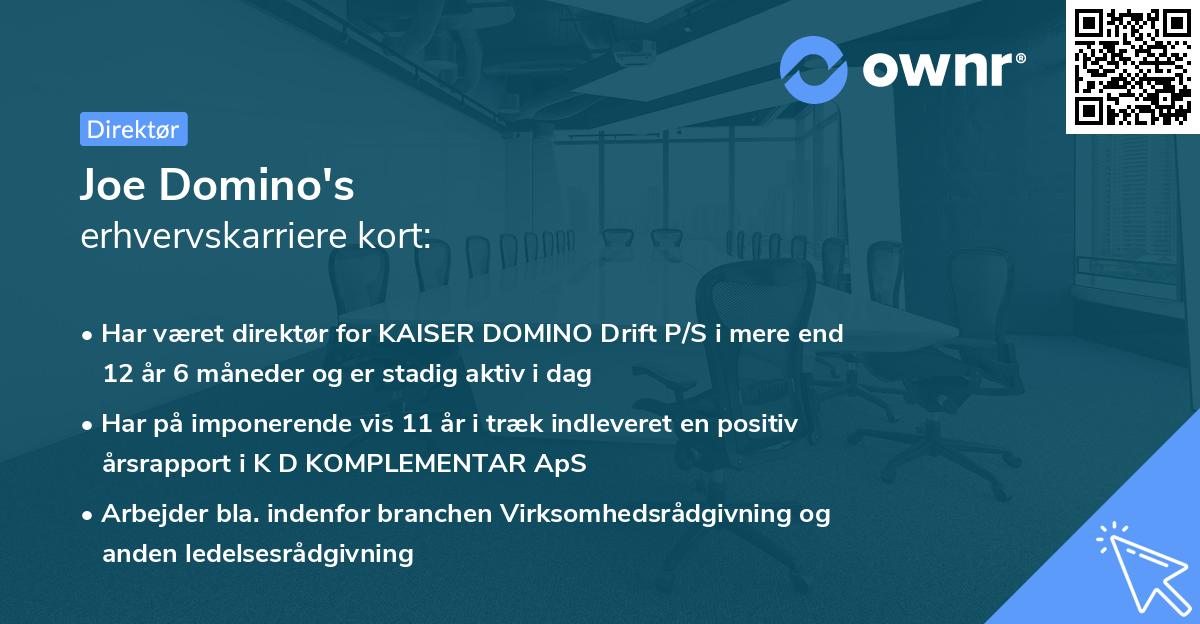 ownr®

Direktør

Joe Domino's
erhvervskarriere kort:

• Har været direktør for KAISER DOMINO Drift P/S i mere end 12 år 6 måneder og er stadig aktiv i dag

• Har på imponerende vis 11 år i træk indleveret en positiv årsrapport i K D KOMPLEMENTAR ApS

• Arbejder bla. indenfor branchen Virksomhedsrådgivning og anden ledelsesrådgivning